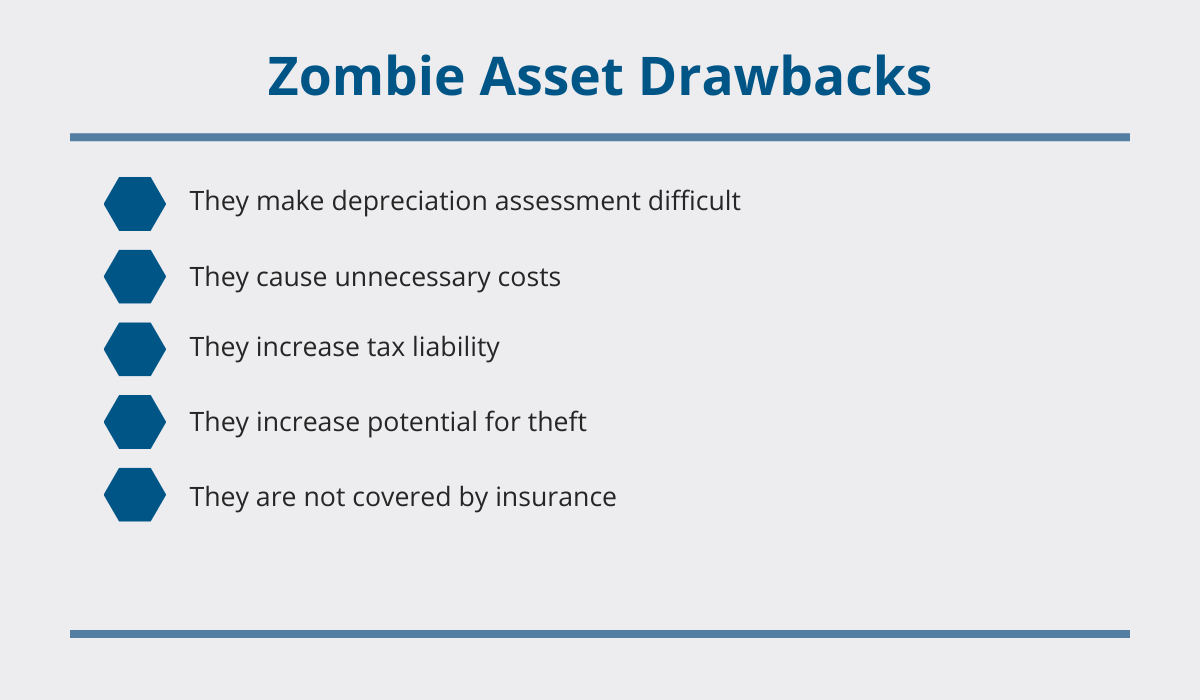 Zombie Asset Drawbacks

They make depreciation assessment difficult

They cause unnecessary costs

They increase tax liability

They increase potential for theft

They are not covered by insurance